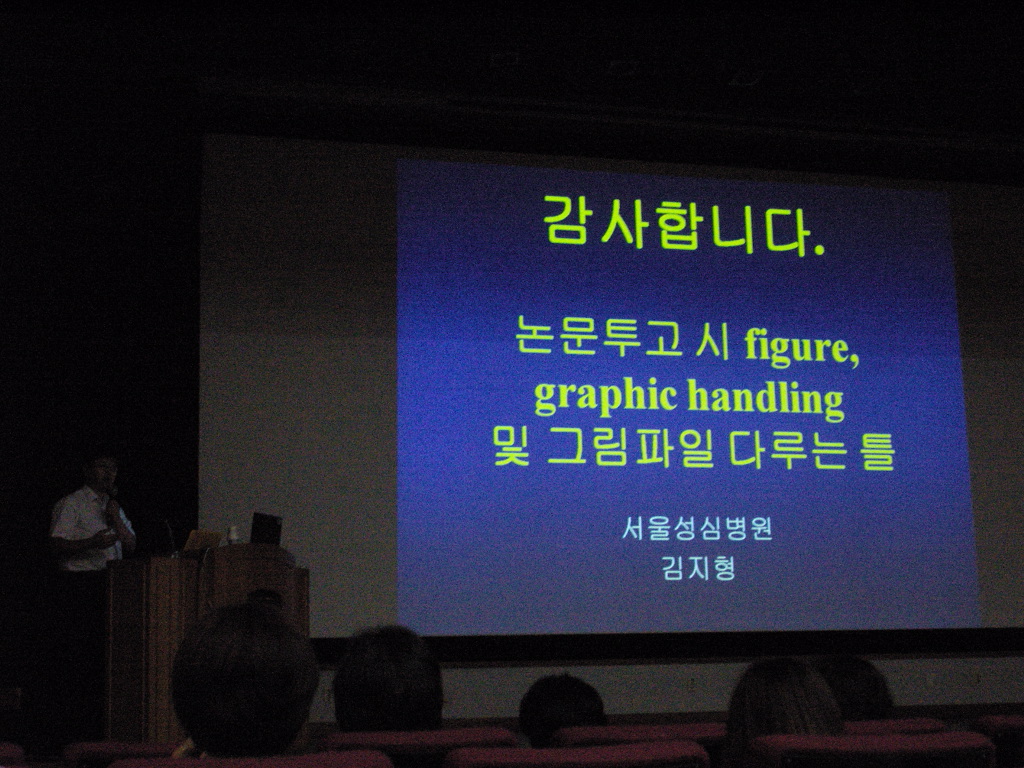 감사합니다.

논문투고 시 figure, graphic handling 및 그림파일 다루는 틀

서울성심병원
김지형